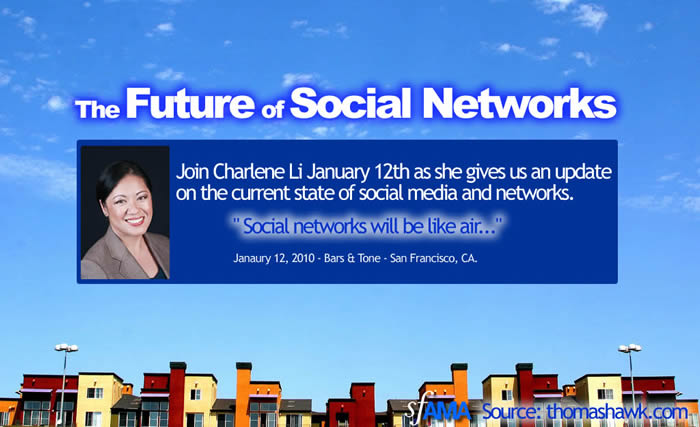 The Future of Social Networks

Join Charlene Li January 12th as she gives us an update on the current state of social media and networks.

" Social networks will be like air..."

Janaury 12, 2010 - Bars & Tone - San Francisco, CA.

sfAMA Source: thomashawk.com